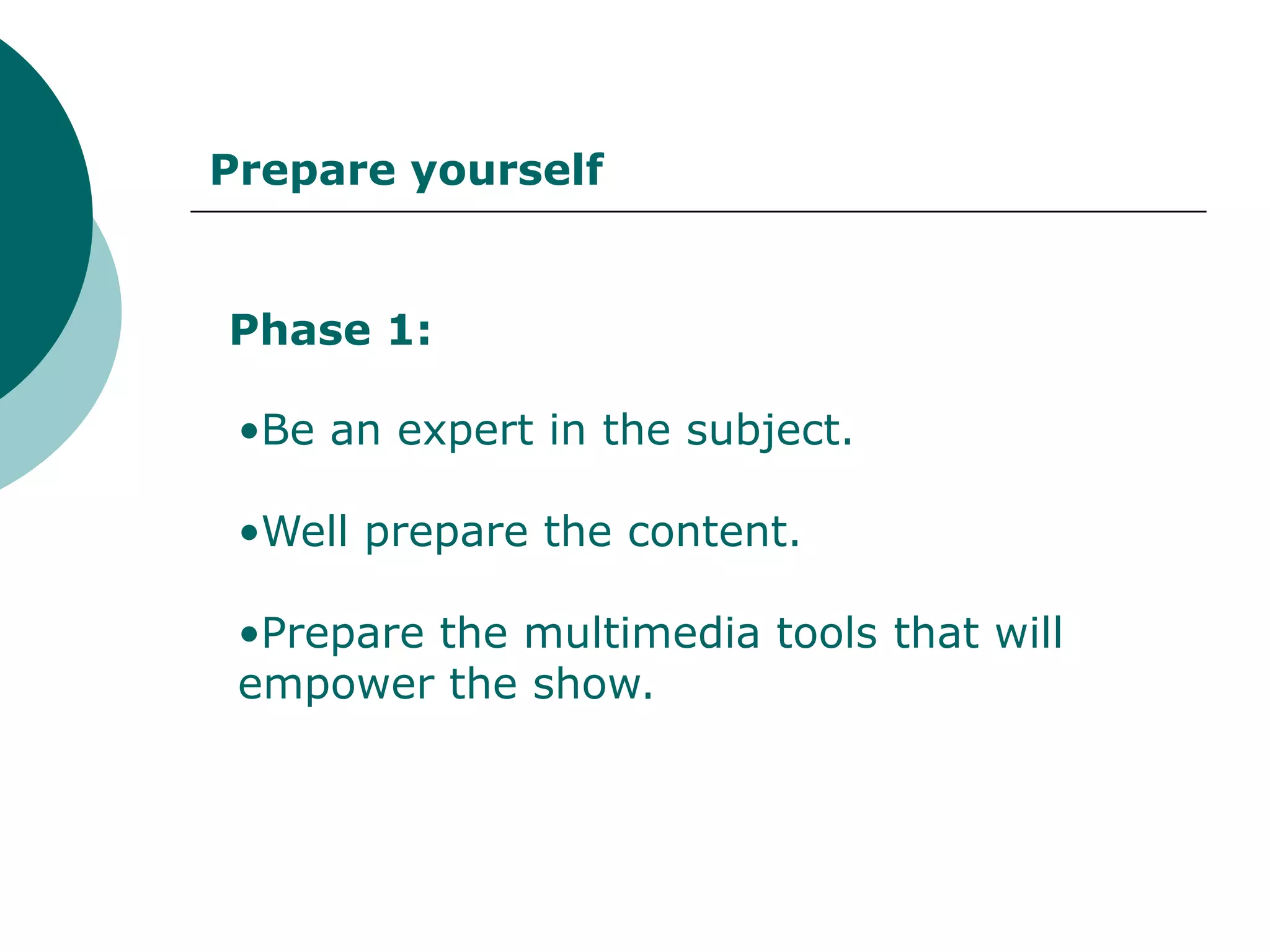 Prepare yourself

Phase 1:

•Be an expert in the subject.

•Well prepare the content.

•Prepare the multimedia tools that will empower the show.